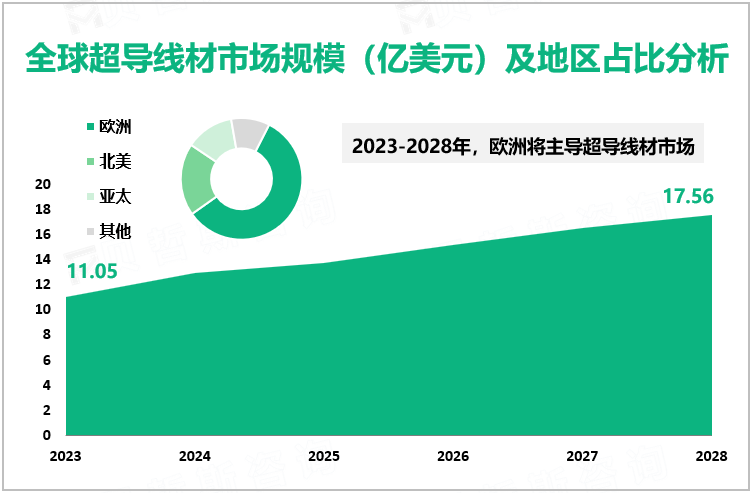 全球超导线材市场规模（亿美元）及地区占比分析

欧洲
北美
亚太
其他

2023-2028年，欧洲将主导超导线材市场

20
18
16
14
12
10
8
6
4
2
0

11.05
17.56

2023
2024
2025
2026
2027
2028